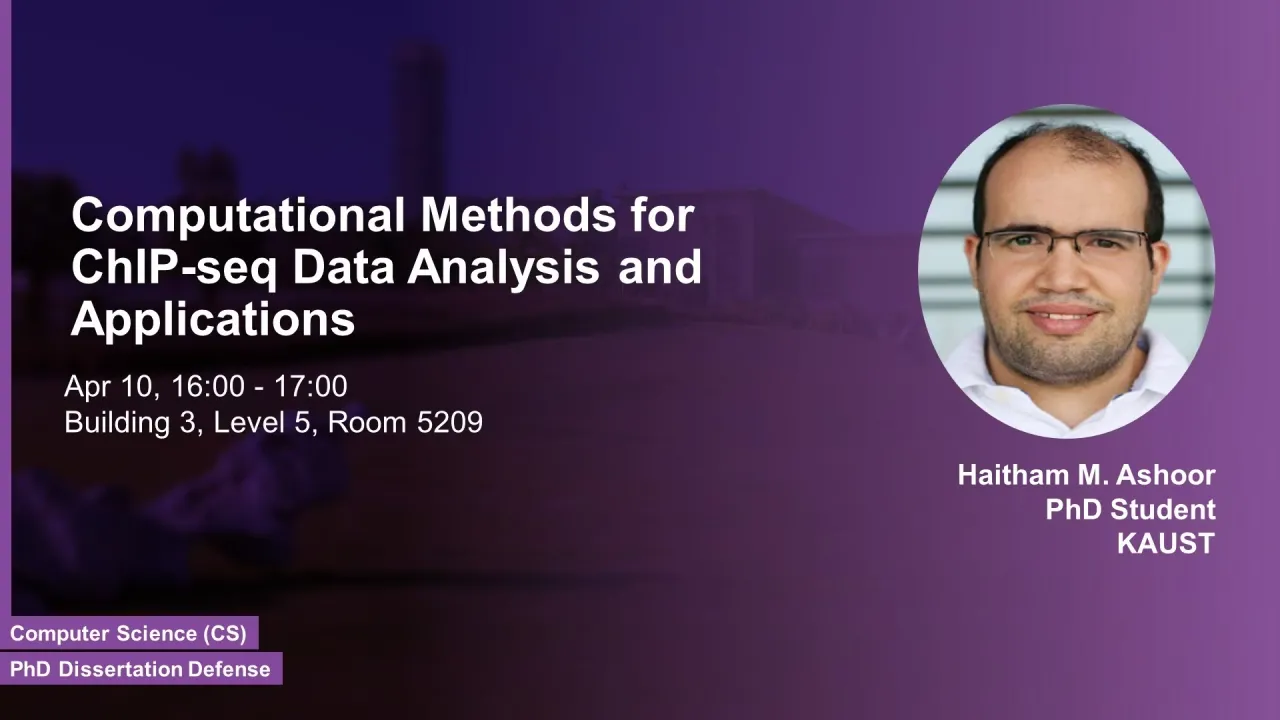 Computational Methods for ChIP-seq Data Analysis and Applications

Apr 10, 16:00 - 17:00
Building 3, Level 5, Room 5209

Haitham M. Ashoor
PhD Student
KAUST

Computer Science (CS)

PhD Dissertation Defense